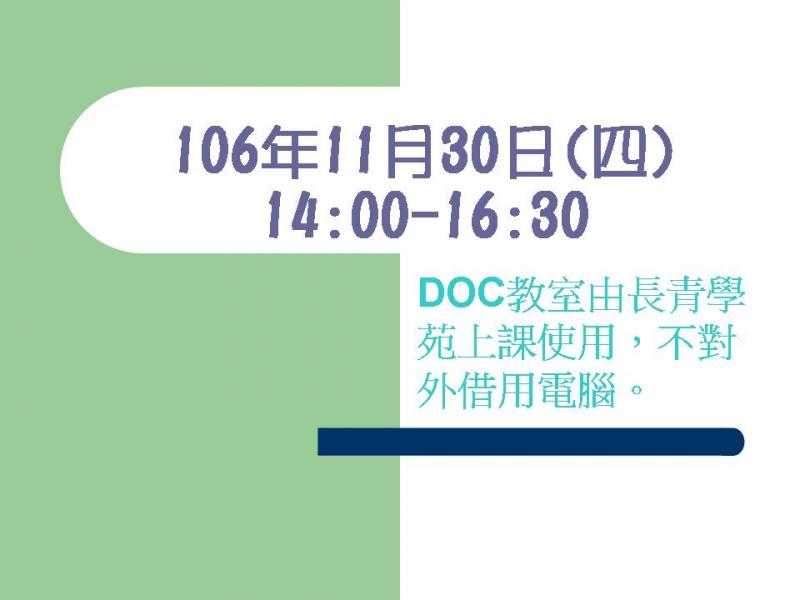 106年11月30日(四)
14:00-16:30

DOC教室由長青學苑上課使用，不對外借用電腦。